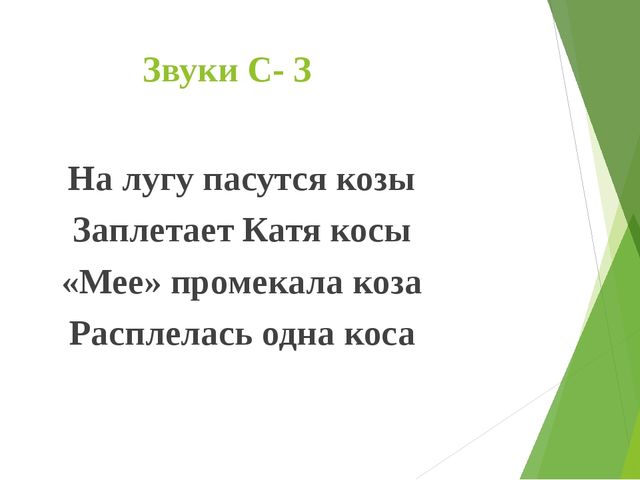 Звуки С- З

На лугу пасутся козы
Заплетает Катя косы
«Мее» промекала коза
Расплелась одна коса